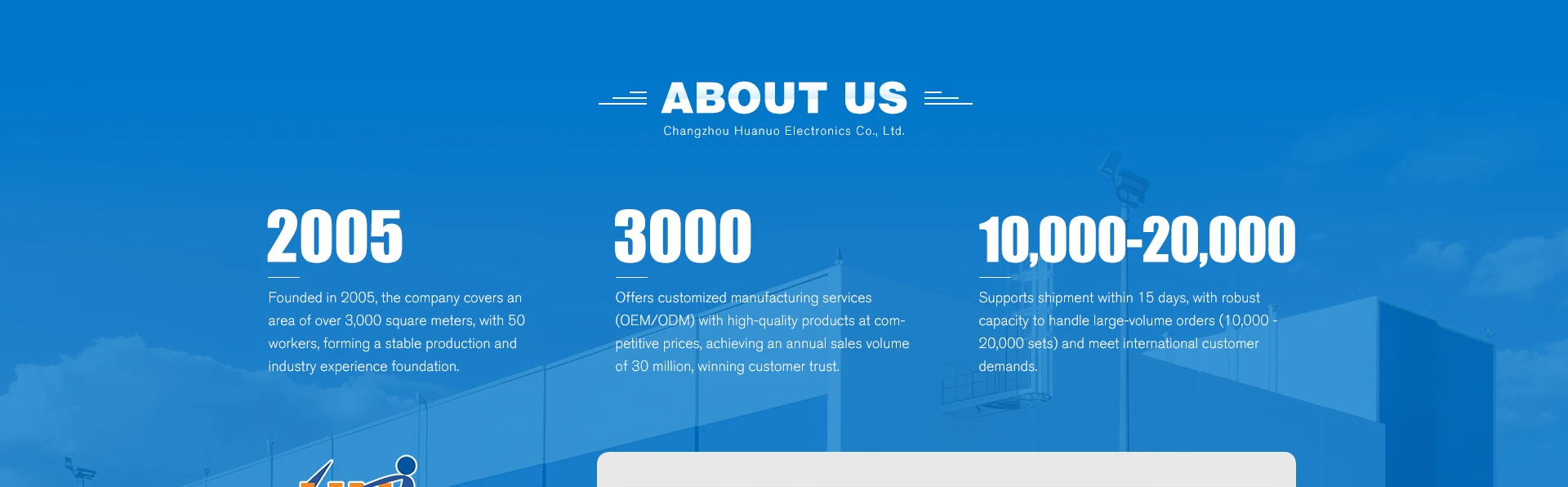 ABOUT US

Changzhou Huanuo Electronics Co., Ltd.

2005

Founded in 2005, the company covers an area of over 3,000 square meters, with 50 workers, forming a stable production and industry experience foundation.

3000

Offers customized manufacturing services (OEM/ODM) with high-quality products at competitive prices, achieving an annual sales volume of 30 million, winning customer trust.

10,000-20,000

Supports shipment within 15 days, with robust capacity to handle large-volume orders (10,000 - 20,000 sets) and meet international customer demands.